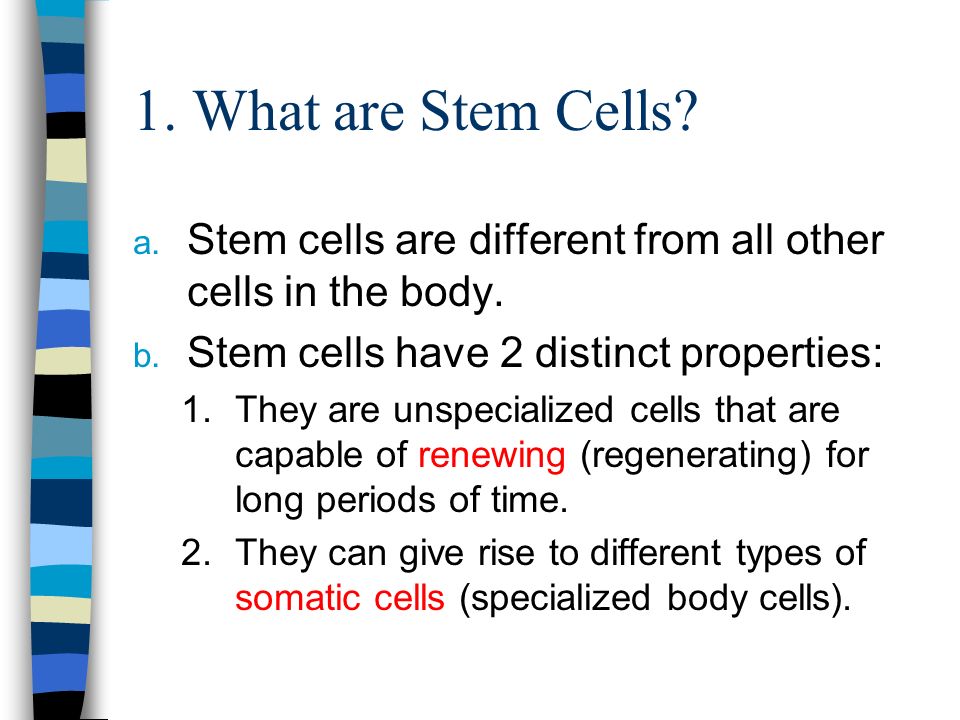 1. What are Stem Cells?

a. Stem cells are different from all other cells in the body.

b. Stem cells have 2 distinct properties:

1. They are unspecialized cells that are capable of renewing (regenerating) for long periods of time.

2. They can give rise to different types of somatic cells (specialized body cells).